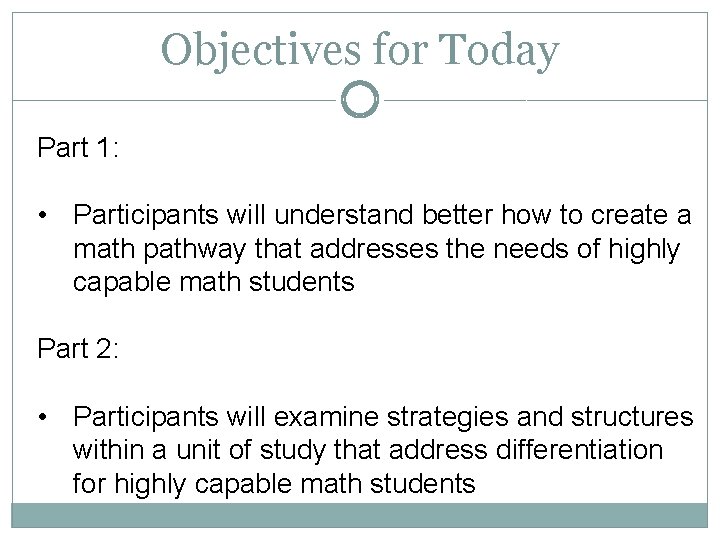 Objectives for Today

Part 1:

• Participants will understand better how to create a math pathway that addresses the needs of highly capable math students

Part 2:

• Participants will examine strategies and structures within a unit of study that address differentiation for highly capable math students